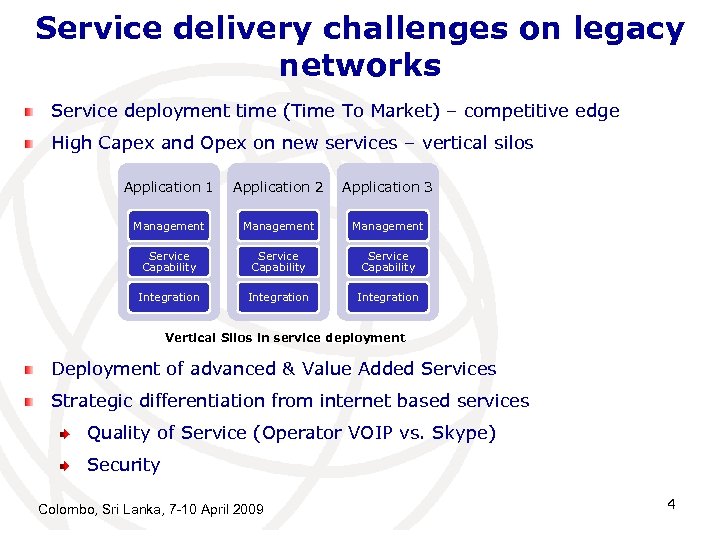 Service delivery challenges on legacy networks

Service deployment time (Time To Market) – competitive edge

High Capex and Opex on new services – vertical silos

Application 1
Management
Service Capability
Integration

Application 2
Management
Service Capability
Integration

Application 3
Management
Service Capability
Integration

Vertical Silos in service deployment

Deployment of advanced & Value Added Services

Strategic differentiation from internet based services

Quality of Service (Operator VOIP vs. Skype)

Security

Colombo, Sri Lanka, 7-10 April 2009

4